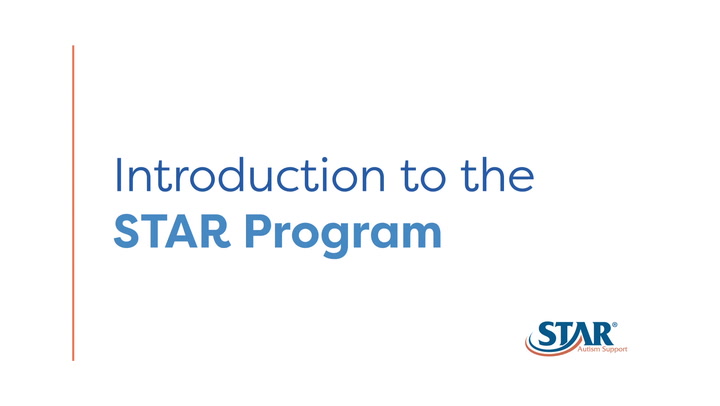 Introduction to the
STAR Program

STAR®
Autism Support